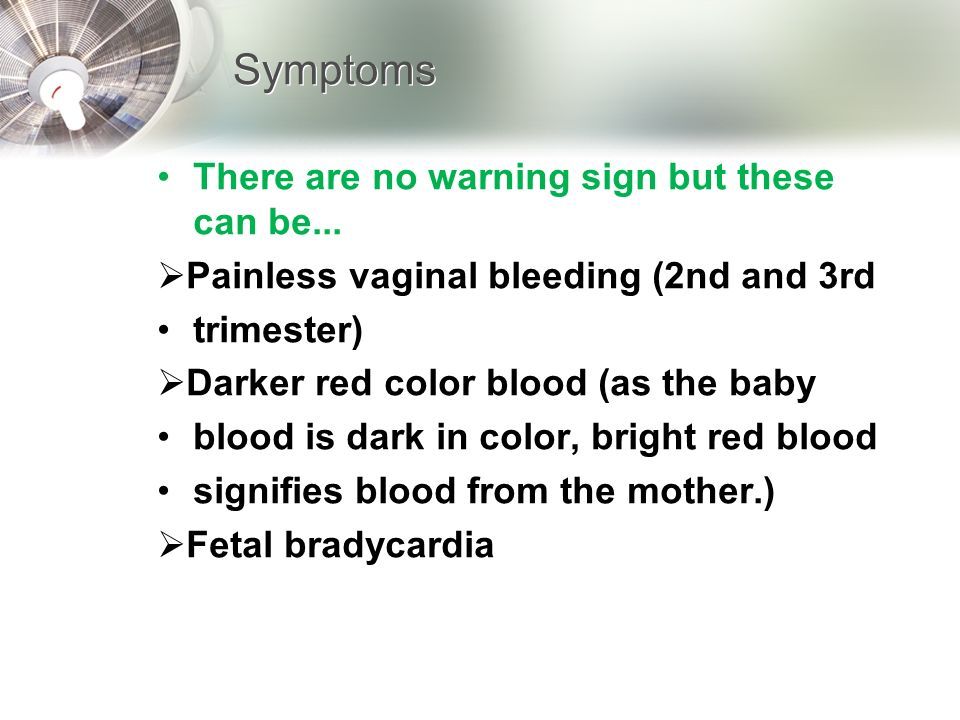 Symptoms

• There are no warning sign but these can be...

➢Painless vaginal bleeding (2nd and 3rd

• trimester)

➢Darker red color blood (as the baby

• blood is dark in color, bright red blood

• signifies blood from the mother.)

➢Fetal bradycardia